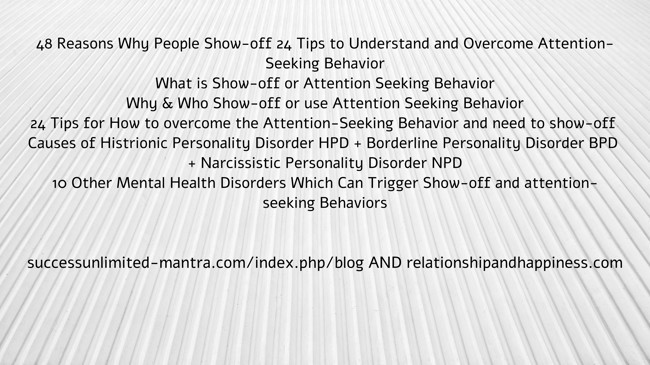 48 Reasons Why People Show-off 24 Tips to Understand and Overcome Attention-Seeking Behavior
What is Show-off or Attention Seeking Behavior
Why & Who Show-off or use Attention Seeking Behavior
24 Tips for How to overcome the Attention-Seeking Behavior and need to show-off
Causes of Histrionic Personality Disorder HPD + Borderline Personality Disorder BPD + Narcissistic Personality Disorder NPD
10 Other Mental Health Disorders Which Can Trigger Show-off and attention-seeking Behaviors

successunlimited-mantra.com/index.php/blog AND relationshipandhappiness.com